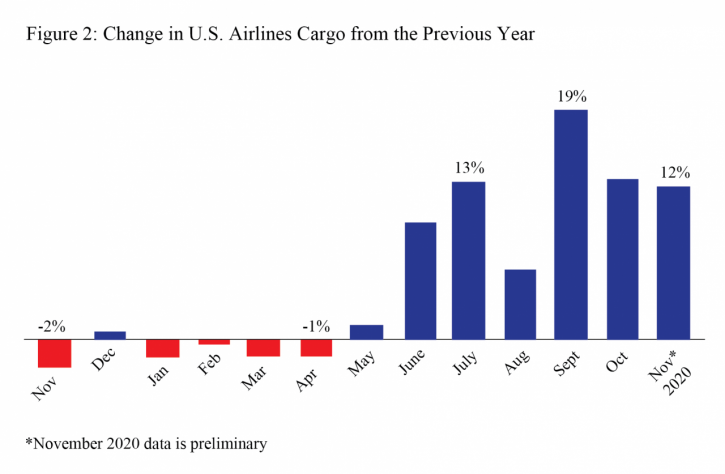 Figure 2: Change in U.S. Airlines Cargo from the Previous Year

-2%
-1%
13%
19%
12%

Nov
Dec
Jan
Feb
Mar
Apr
May
June
July
Aug
Sept
Oct
Nov* 2020

*November 2020 data is preliminary